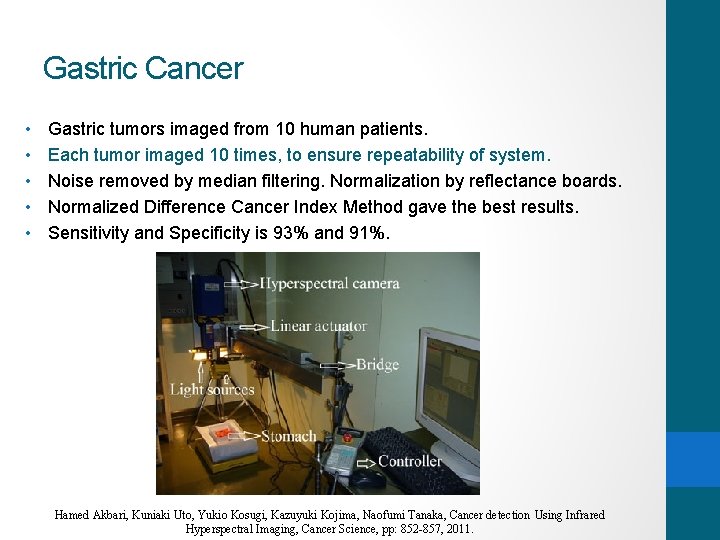 Gastric Cancer

• Gastric tumors imaged from 10 human patients.
• Each tumor imaged 10 times, to ensure repeatability of system.
• Noise removed by median filtering. Normalization by reflectance boards.
• Normalized Difference Cancer Index Method gave the best results.
• Sensitivity and Specificity is 93% and 91%.

Hyperspectral camera
Linear actuator
Bridge
Light sources
Stomach
Controller

Hamed Akbari, Kuniaki Uto, Yukio Kosugi, Kazuyuki Kojima, Naofumi Tanaka, Cancer detection Using Infrared Hyperspectral Imaging, Cancer Science, pp: 852-857, 2011.